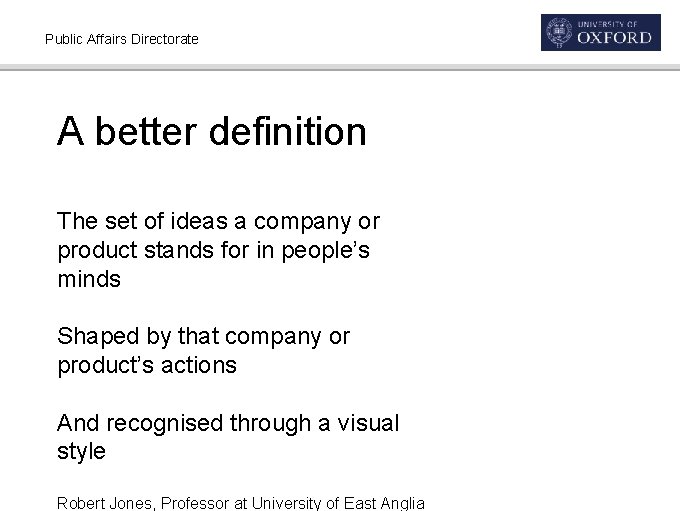 Public Affairs Directorate

UNIVERSITY OF OXFORD

A better definition

The set of ideas a company or product stands for in people's minds

Shaped by that company or product's actions

And recognised through a visual style

Robert Jones, Professor at University of East Anglia